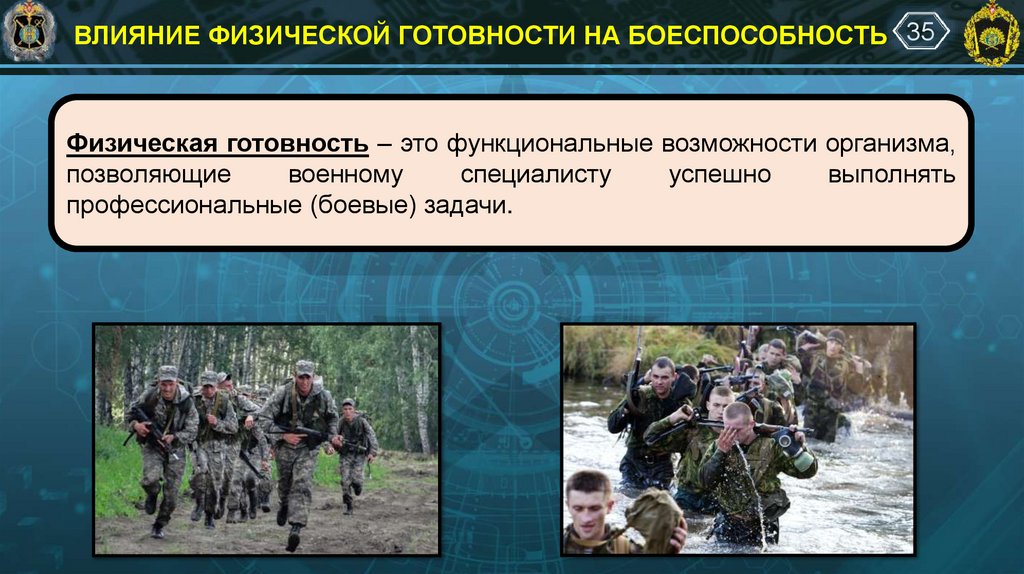 ВЛИЯНИЕ ФИЗИЧЕСКОЙ ГОТОВНОСТИ НА БОЕСПОСОБНОСТЬ

35

Физическая готовность – это функциональные возможности организма, позволяющие военному специалисту успешно выполнять профессиональные (боевые) задачи.